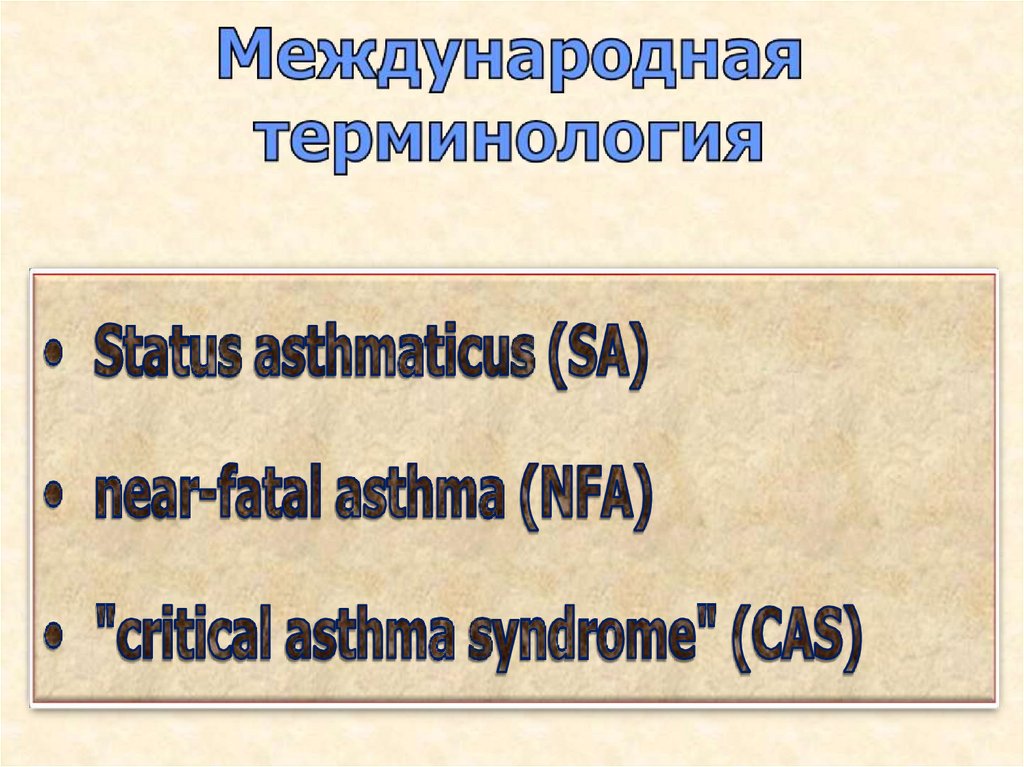 Международная терминология

• Status asthmaticus (SA)

• near-fatal asthma (NFA)

• "critical asthma syndrome" (CAS)